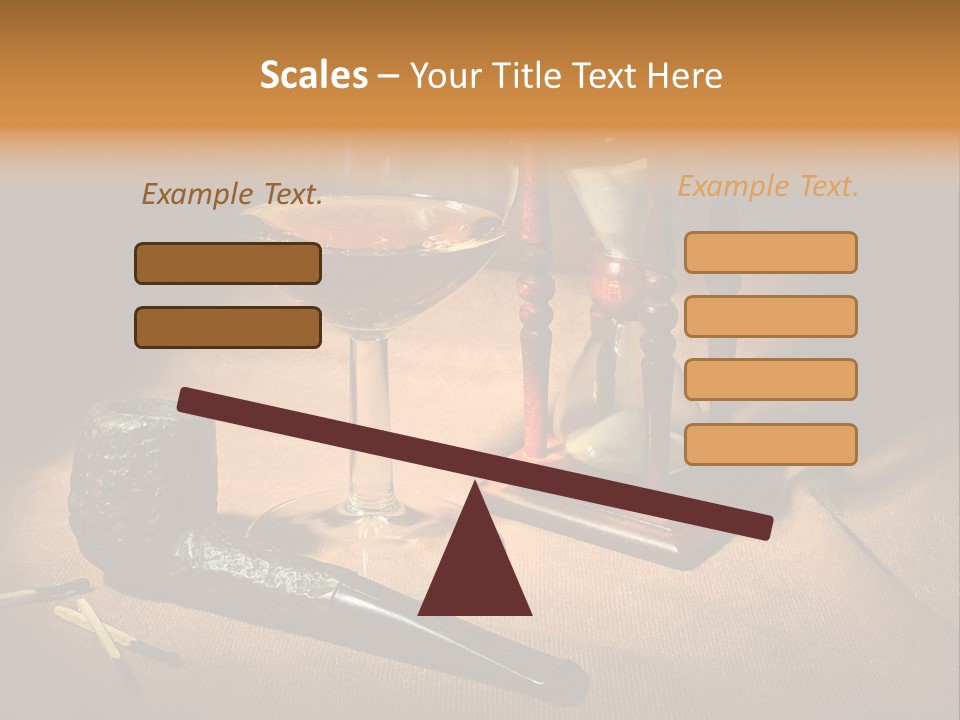 Scales – Your Title Text Here

Example Text.

Example Text.